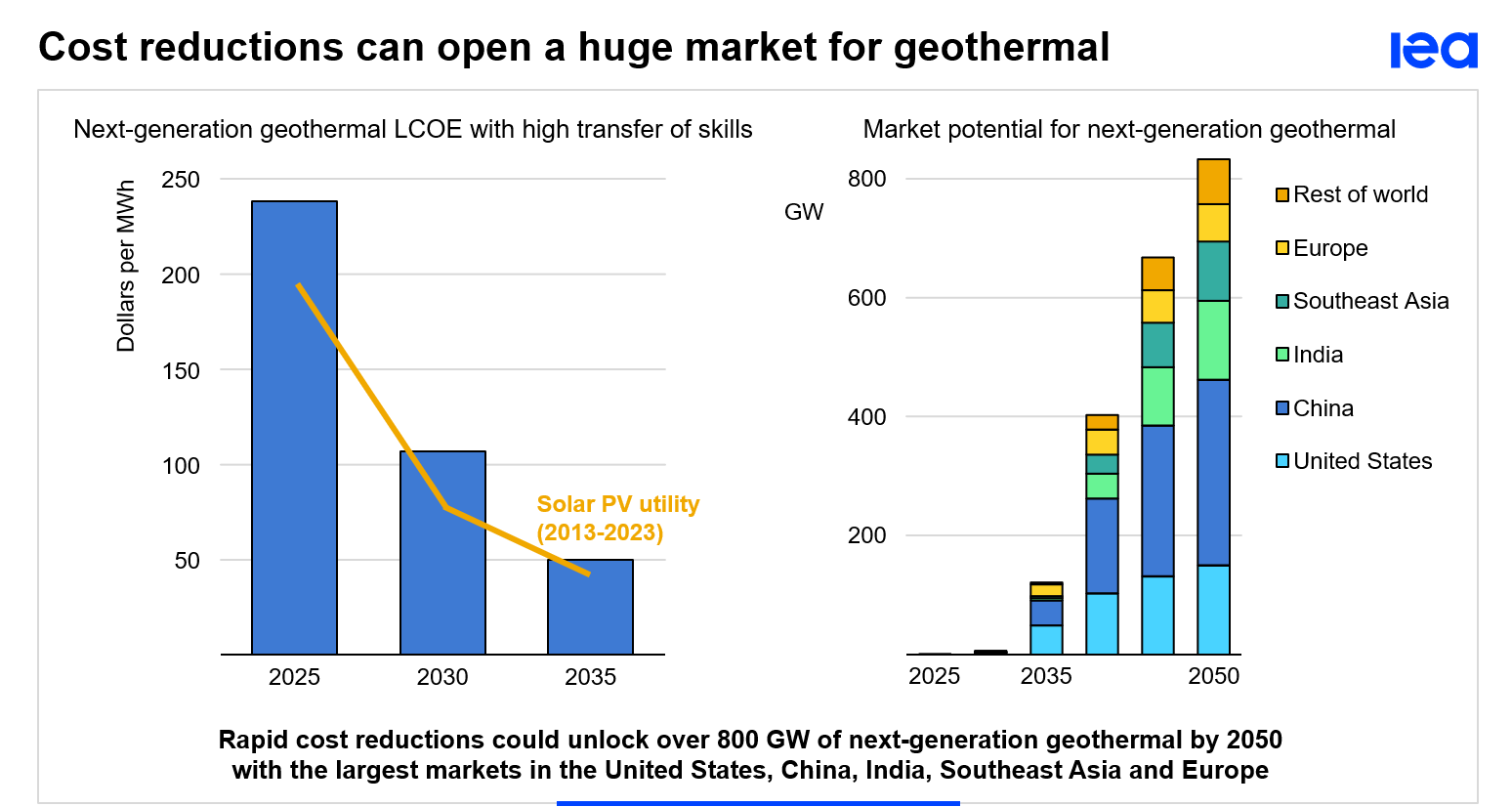 Cost reductions can open a huge market for geothermal

iea

Next-generation geothermal LCOE with high transfer of skills

Dollars per MWh

250
200
150
100
50

Solar PV utility (2013-2023)

2025 2030 2035

Market potential for next-generation geothermal

GW

800
600
400
200

2025 2035 2050

Rest of world
Europe
Southeast Asia
India
China
United States

Rapid cost reductions could unlock over 800 GW of next-generation geothermal by 2050 with the largest markets in the United States, China, India, Southeast Asia and Europe